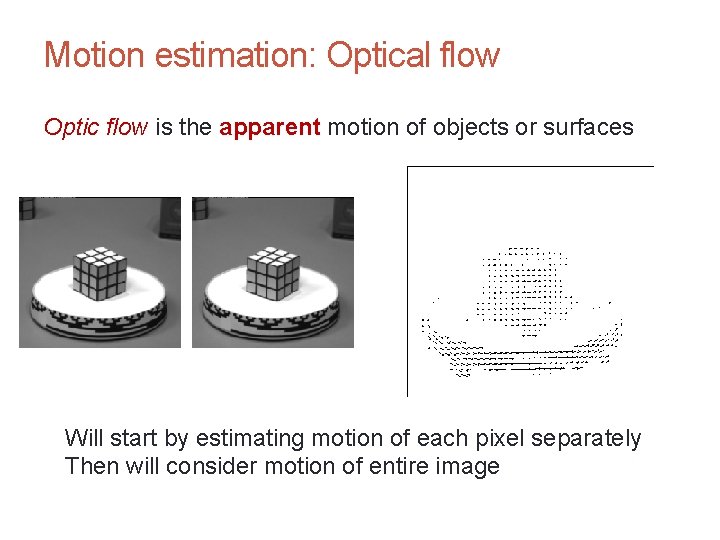 Motion estimation: Optical flow

Optic flow is the apparent motion of objects or surfaces

Will start by estimating motion of each pixel separately
Then will consider motion of entire image